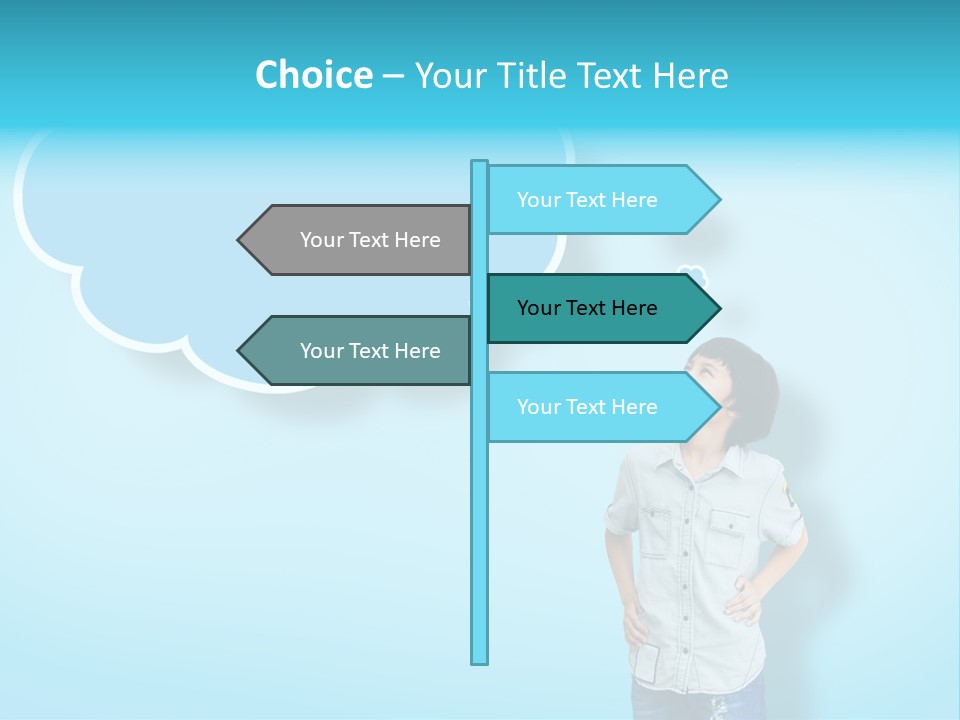 Choice – Your Title Text Here

Your Text Here

Your Text Here

Your Text Here

Your Text Here

Your Text Here